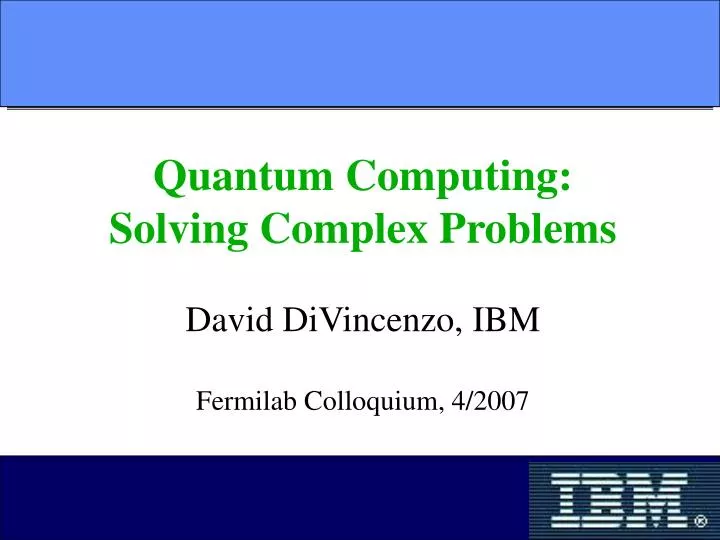 Quantum Computing:
Solving Complex Problems

David DiVincenzo, IBM

Fermilab Colloquium, 4/2007

IBM ®